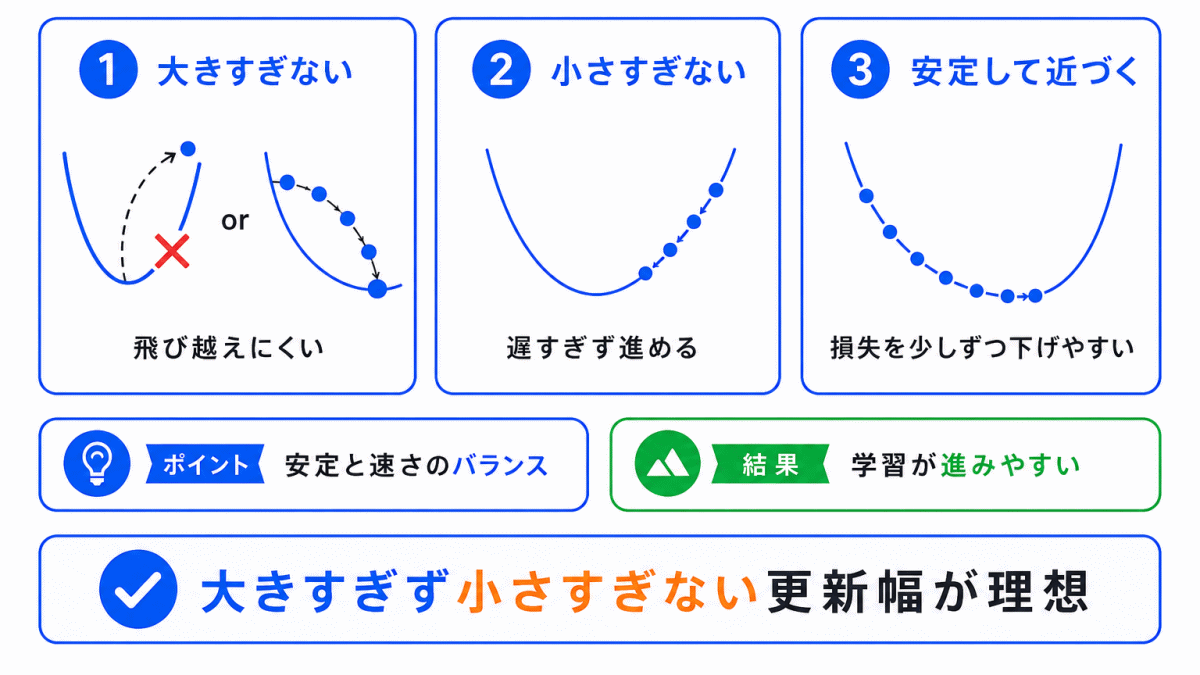 1 大きすぎない

or

飛び越えにくい

2 小さすぎない

遅すぎず進める

3 安定して近づく

損失を少しずつ下げやすい

ポイント 安定と速さのバランス

結果 学習が進みやすい

大きすぎず小さすぎない更新幅が理想